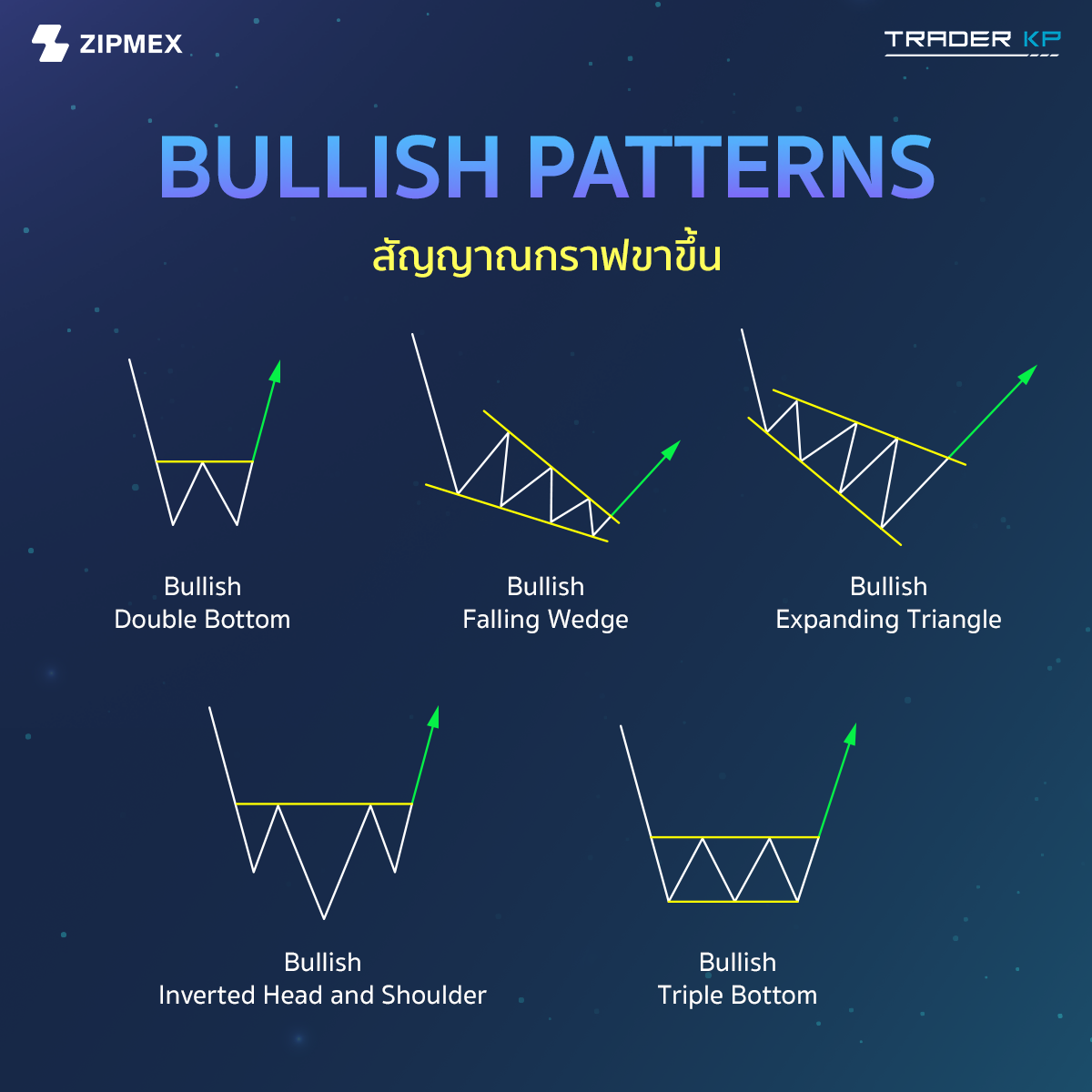 ZIPMEX

TRADER KP

BULLISH PATTERNS

สัญญาณกราฟขาขึ้น

Bullish
Double Bottom

Bullish
Falling Wedge

Bullish
Expanding Triangle

Bullish
Inverted Head and Shoulder

Bullish
Triple Bottom